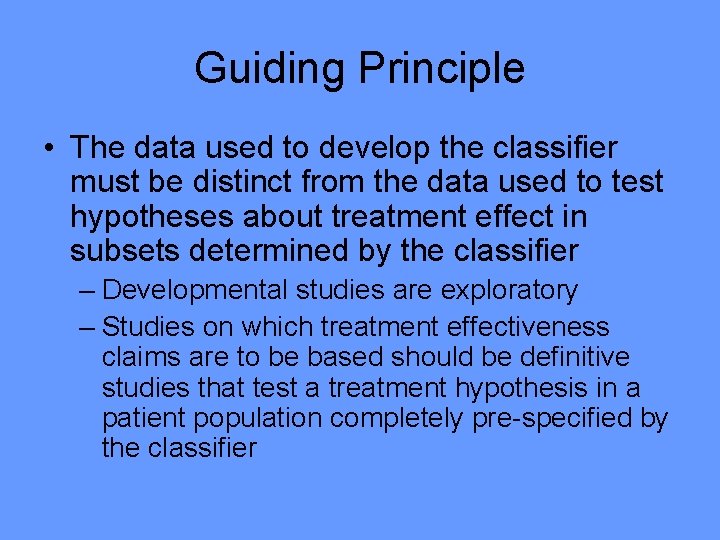 Guiding Principle

• The data used to develop the classifier must be distinct from the data used to test hypotheses about treatment effect in subsets determined by the classifier

– Developmental studies are exploratory

– Studies on which treatment effectiveness claims are to be based should be definitive studies that test a treatment hypothesis in a patient population completely pre-specified by the classifier